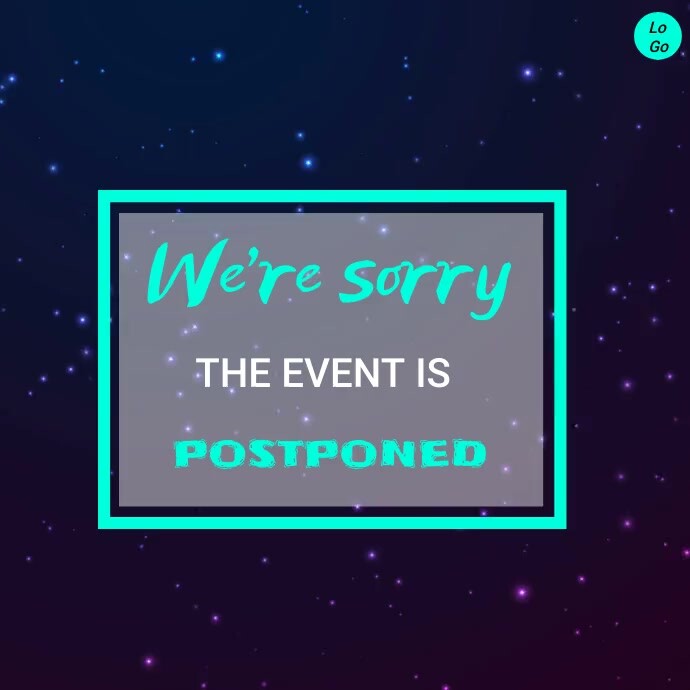 Lo
Go

We're sorry

THE EVENT IS

POSTPONED